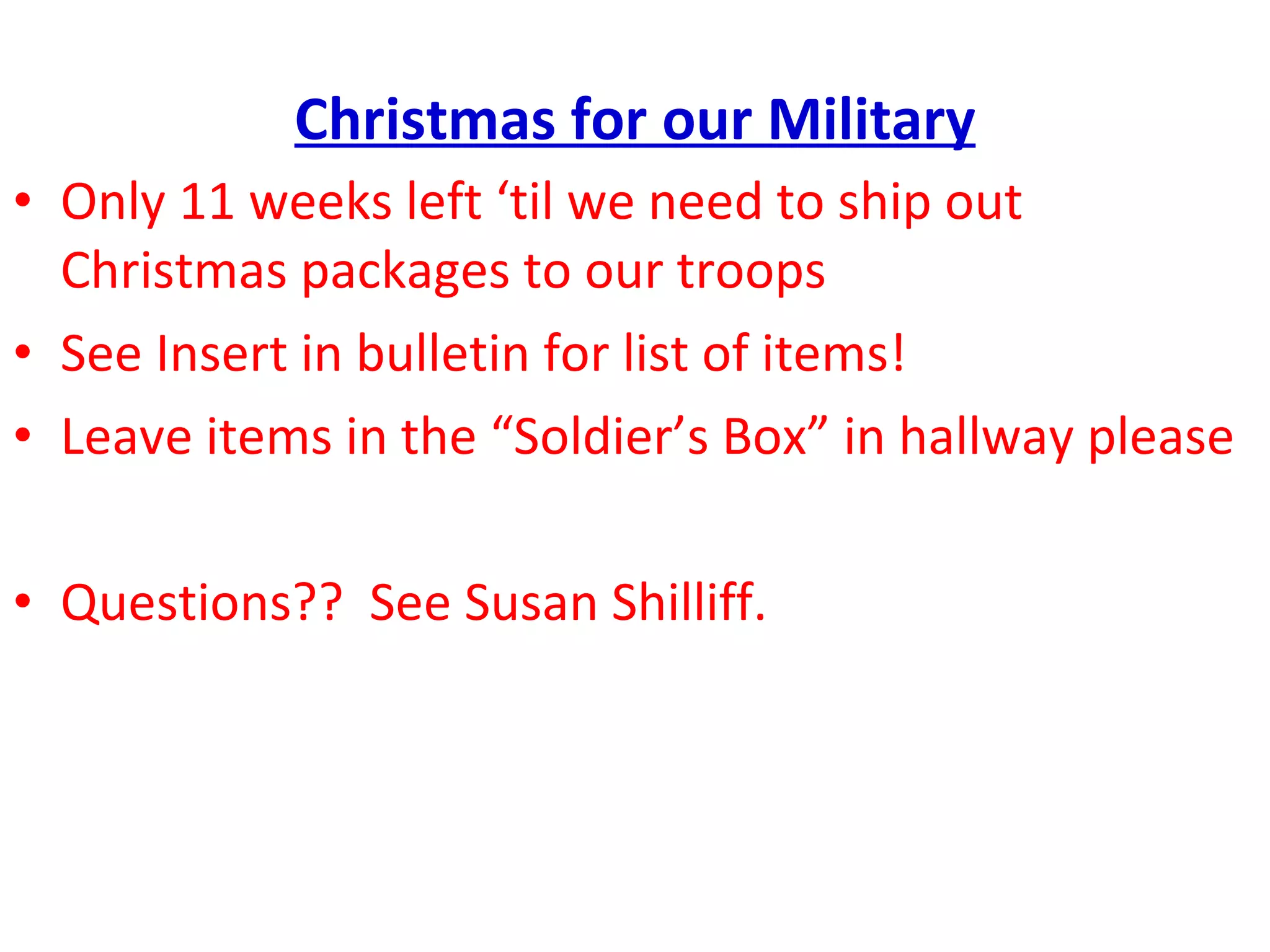 Christmas for our Military

• Only 11 weeks left ‘til we need to ship out Christmas packages to our troops

• See Insert in bulletin for list of items!

• Leave items in the “Soldier’s Box” in hallway please

• Questions?? See Susan Shilliff.